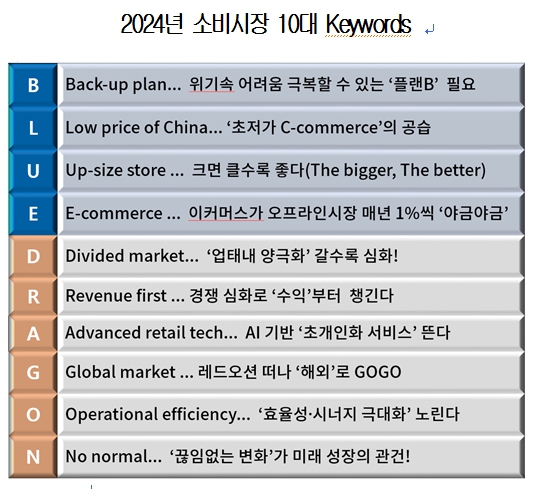 2024년 소비시장 10대 Keywords

| | |
|---|---|
| B | Back-up plan... 위기속 어려움 극복할 수 있는 ‘플랜B’ 필요 |
| L | Low price of China... ‘초저가 C-commerce’의 공습 |
| U | Up-size store ... 크면 클수록 좋다(The bigger, The better) |
| E | E-commerce ... 이커머스가 오프라인시장 매년 1%씩 ‘야금야금’ |
| D | Divided market... ‘업태내 양극화’ 갈수록 심화! |
| R | Revenue first ... 경쟁 심화로 ‘수익’부터 챙긴다 |
| A | Advanced retail tech... AI 기반 ‘초개인화 서비스’ 뜬다 |
| G | Global market ... 레드오션 떠나 ‘해외’로 GOGO |
| O | Operational efficiency... ‘효율성·시너지 극대화’ 노린다 |
| N | No normal... ‘끊임없는 변화’가 미래 성장의 관건! |